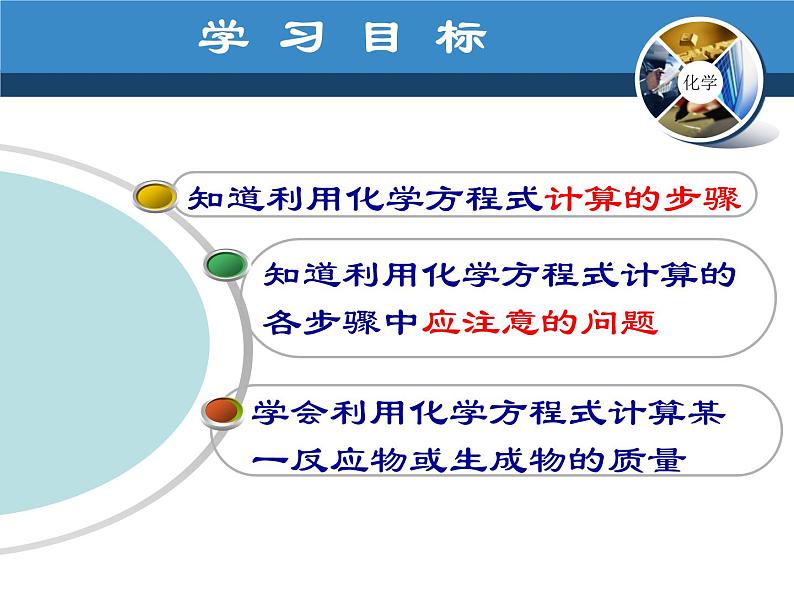 学习目标

化学

知道利用化学方程式计算的步骤

知道利用化学方程式计算的各步骤中应注意的问题

学会利用化学方程式计算某一反应物或生成物的质量